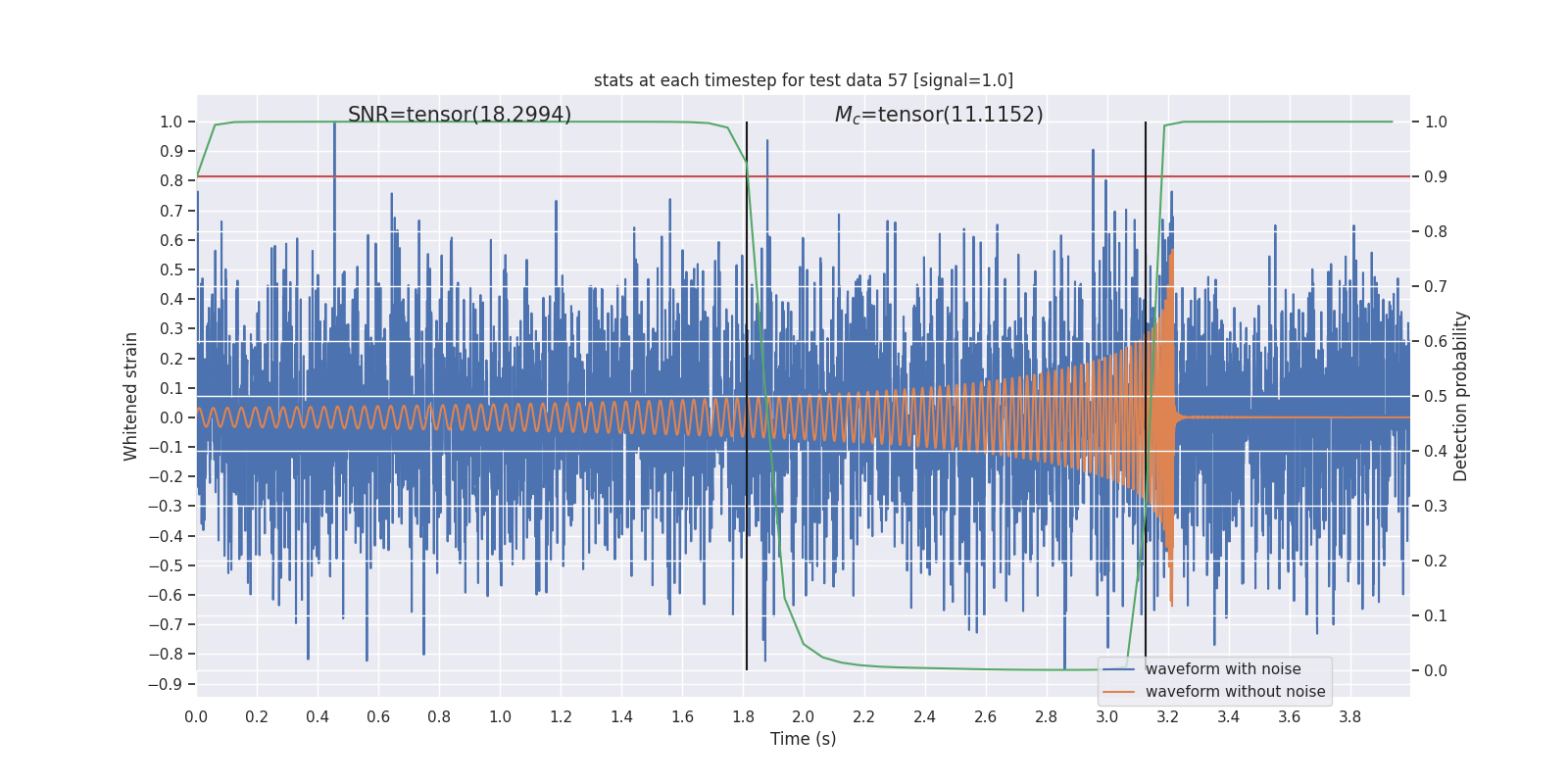 stats at each timestep for test data 57 [signal=1.0]

SNR=tensor(18.2994)

$M_c$=tensor(11.1152)

Whitened strain

1.0
0.9
0.8
0.7
0.6
0.5
0.4
0.3
0.2
0.1
0.0
−0.1
−0.2
−0.3
−0.4
−0.5
−0.6
−0.7
−0.8
−0.9

Detection probability

1.0
0.9
0.8
0.7
0.6
0.5
0.4
0.3
0.2
0.1
0.0

0.0 0.2 0.4 0.6 0.8 1.0 1.2 1.4 1.6 1.8 2.0 2.2 2.4 2.6 2.8 3.0 3.2 3.4 3.6 3.8

Time (s)

waveform with noise
waveform without noise